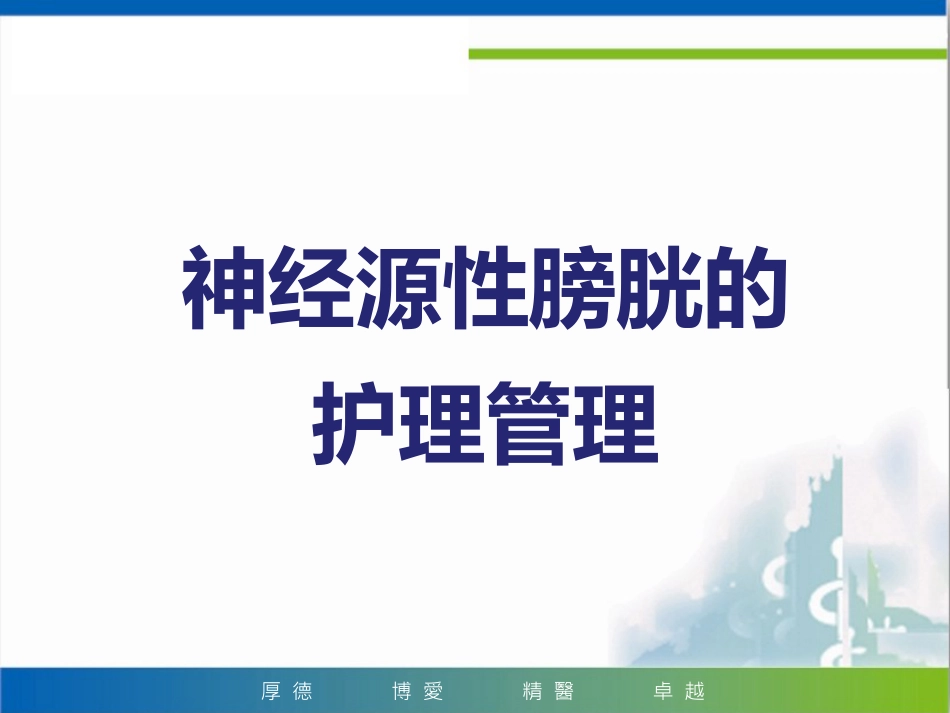 神经源性膀胱的
护理管理

厚德 博愛 精醫 卓越